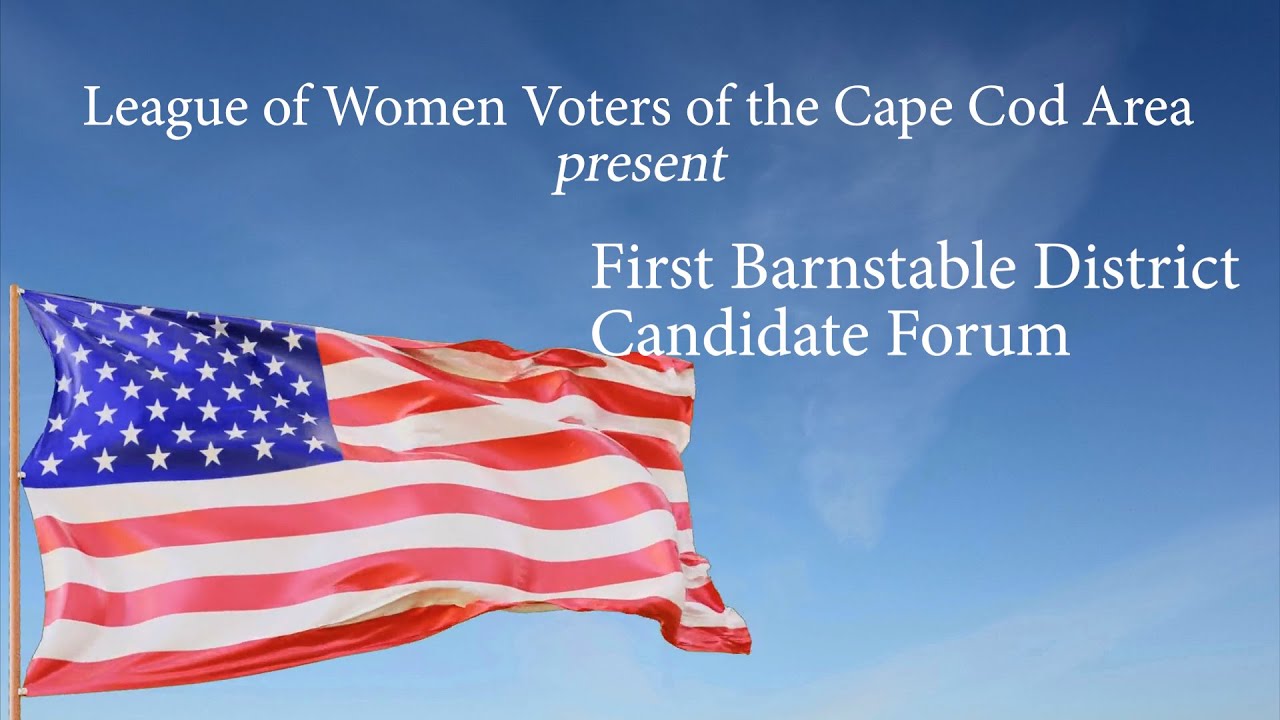 League of Women Voters of the Cape Cod Area
present

First Barnstable District
Candidate Forum